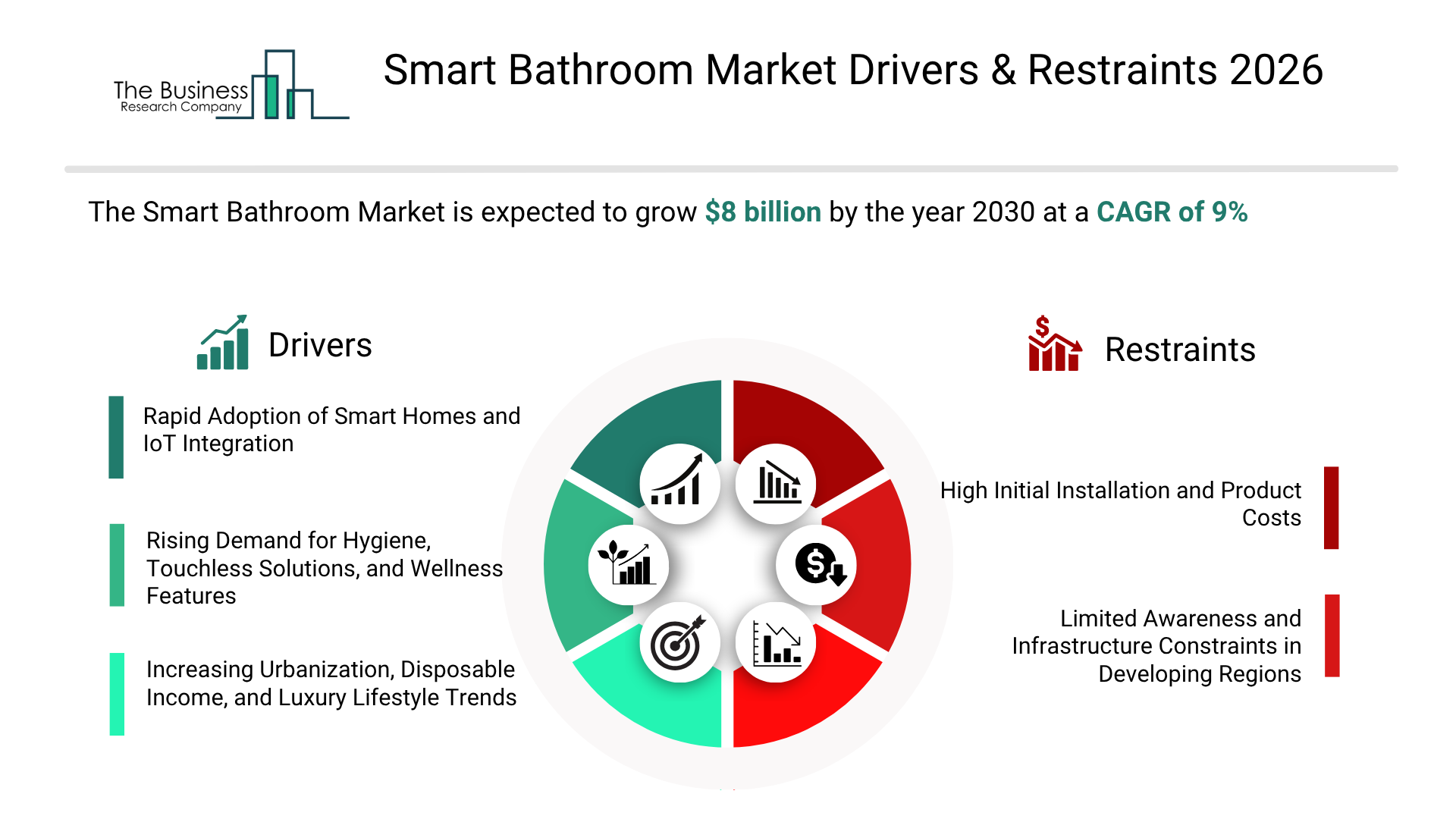 The Business Research Company

Smart Bathroom Market Drivers & Restraints 2026

The Smart Bathroom Market is expected to grow $8 billion by the year 2030 at a CAGR of 9%

Drivers

Rapid Adoption of Smart Homes and IoT Integration

Rising Demand for Hygiene, Touchless Solutions, and Wellness Features

Increasing Urbanization, Disposable Income, and Luxury Lifestyle Trends

Restraints

High Initial Installation and Product Costs

Limited Awareness and Infrastructure Constraints in Developing Regions